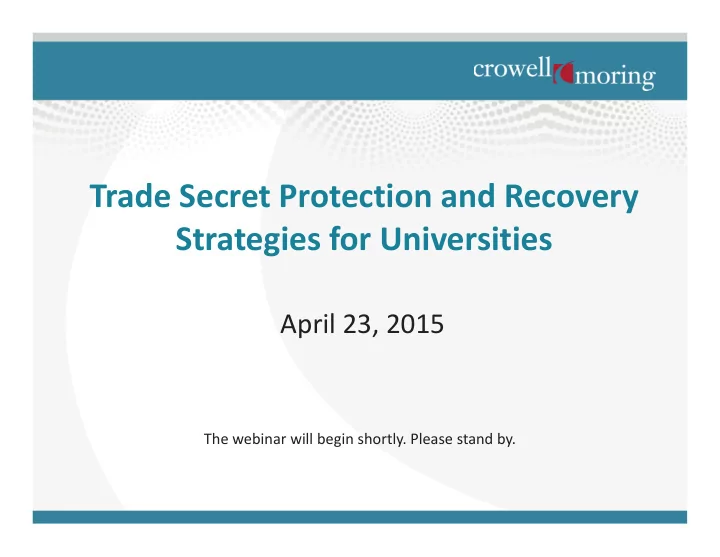 crowell moring

Trade Secret Protection and Recovery Strategies for Universities

April 23, 2015

The webinar will begin shortly. Please stand by.